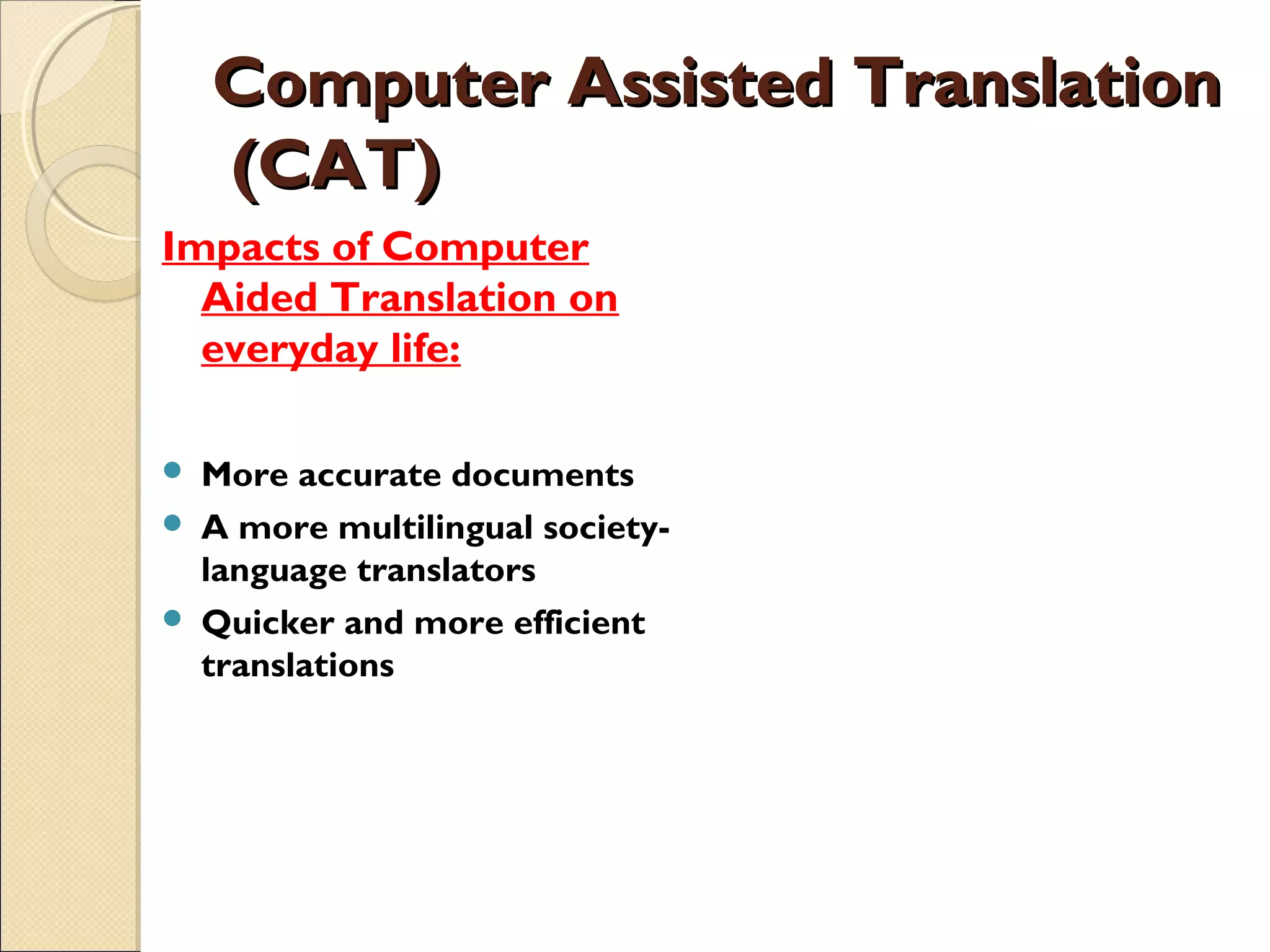 Computer Assisted Translation (CAT)

Impacts of Computer Aided Translation on everyday life:

- More accurate documents
- A more multilingual society-language translators
- Quicker and more efficient translations